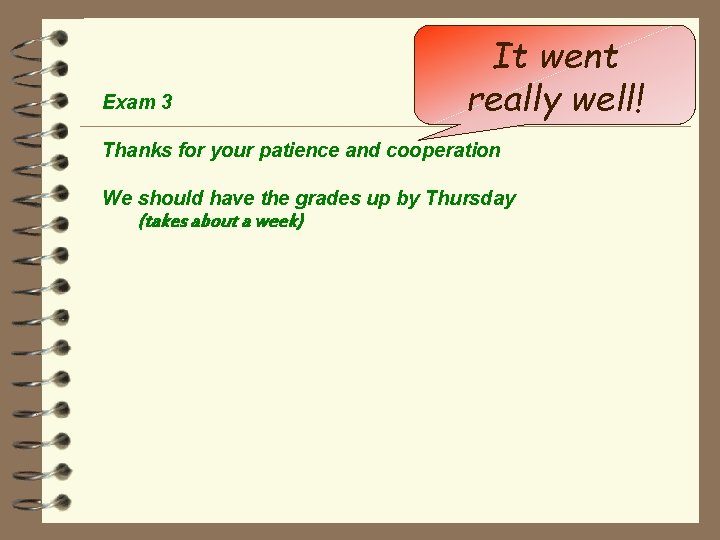 Exam 3

It went really well!

Thanks for your patience and cooperation

We should have the grades up by Thursday
(takes about a week)